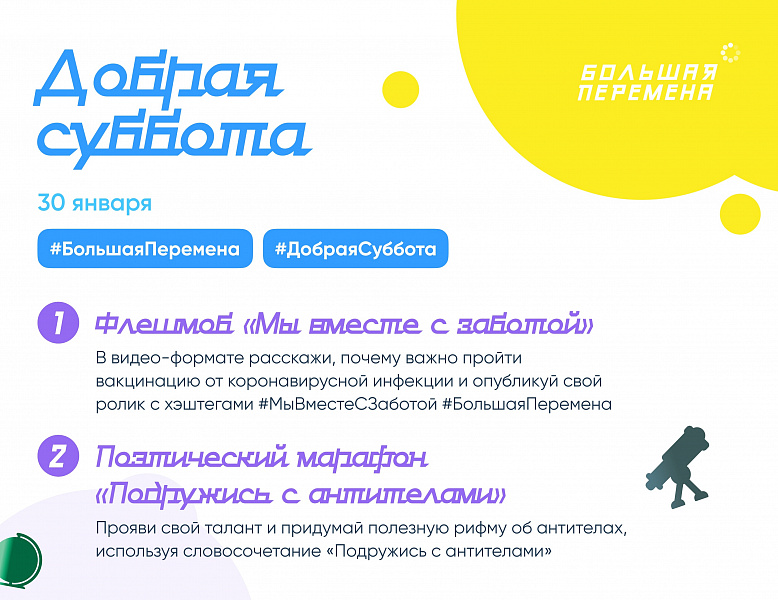 Добрая суббота

БОЛЬШАЯ ПЕРЕМЕНА

30 января

#БольшаяПеремена #ДобраяСуббота

1 Флешмоб «Мы вместе с заботой»

В видео-формате расскажи, почему важно пройти вакцинацию от коронавирусной инфекции и опубликуй свой ролик с хэштегами #МыВместеСЗаботой #БольшаяПеремена

2 Поэтический марафон «Подружись с антителами»

Прояви свой талант и придумай полезную рифму об антителах, используя словосочетание «Подружись с антителами»